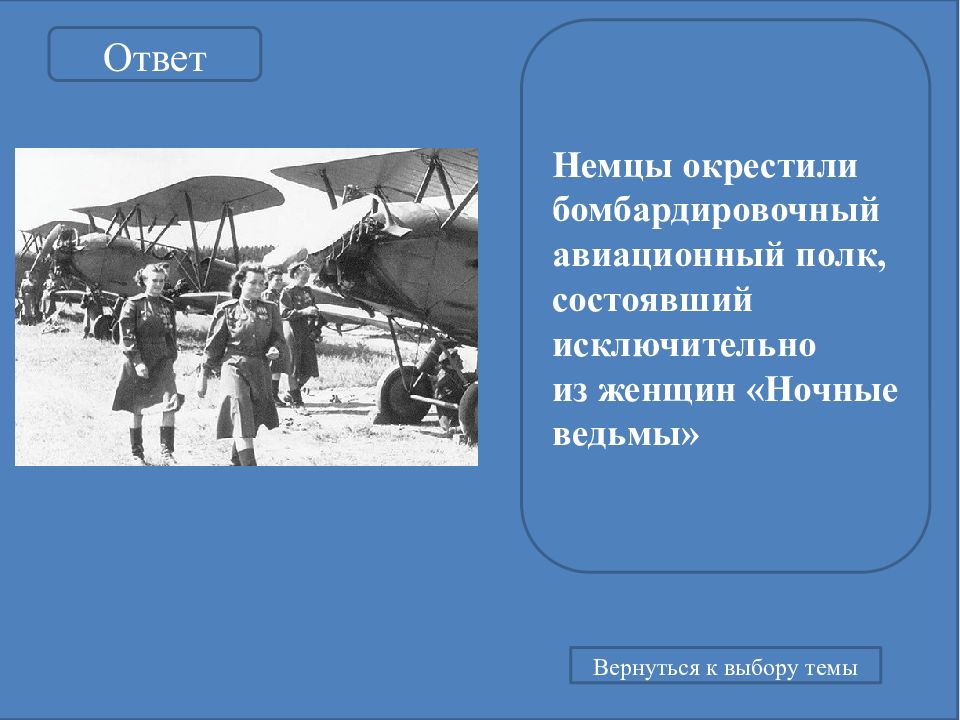 Ответ

Немцы окрестили бомбардировочный авиационный полк, состоявший исключительно из женщин «Ночные ведьмы»

Вернуться к выбору темы